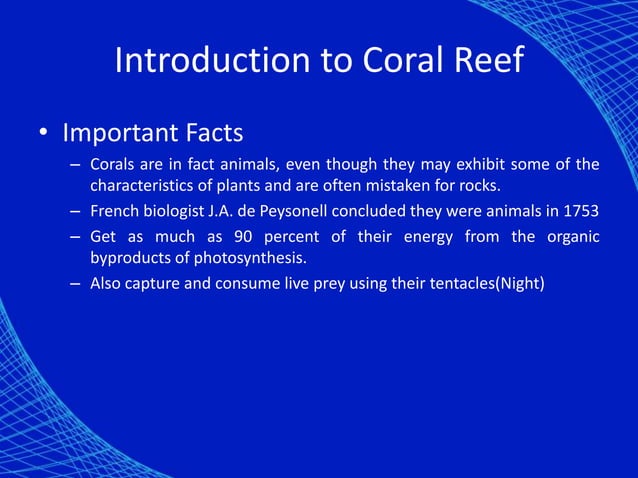 Introduction to Coral Reef

• Important Facts
– Corals are in fact animals, even though they may exhibit some of the characteristics of plants and are often mistaken for rocks.
– French biologist J.A. de Peysonell concluded they were animals in 1753
– Get as much as 90 percent of their energy from the organic byproducts of photosynthesis.
– Also capture and consume live prey using their tentacles(Night)